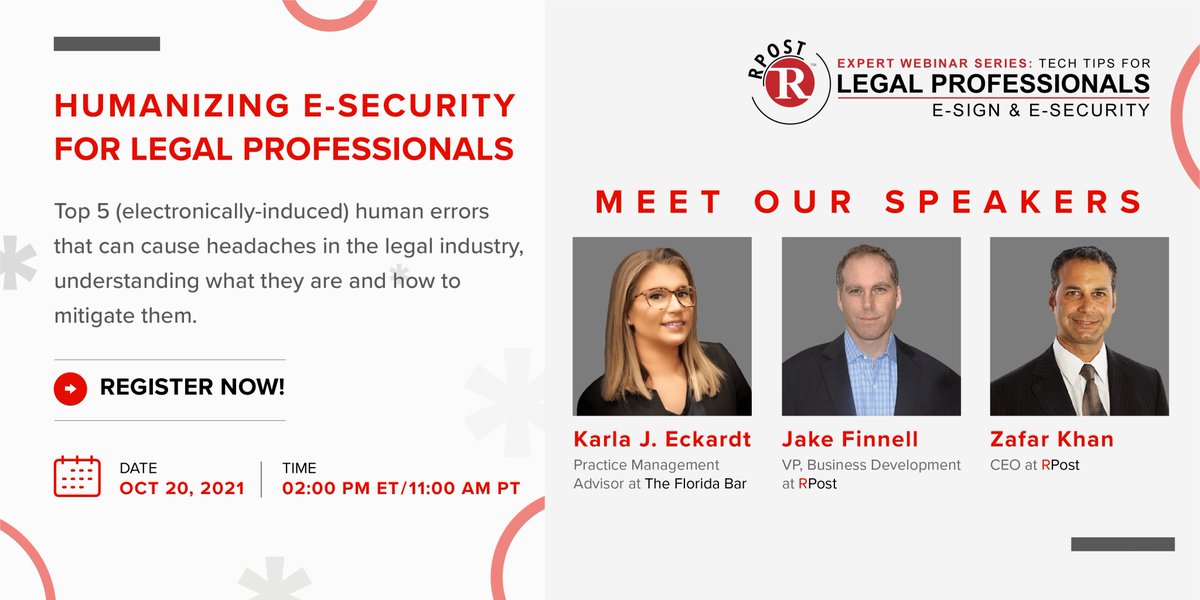 HUMANIZING E-SECURITY FOR LEGAL PROFESSIONALS

Top 5 (electronically-induced) human errors that can cause headaches in the legal industry, understanding what they are and how to mitigate them.

REGISTER NOW!

DATE
OCT 20, 2021

TIME
02:00 PM ET/11:00 AM PT

RPOST
R

EXPERT WEBINAR SERIES: TECH TIPS FOR
LEGAL PROFESSIONALS
E-SIGN & E-SECURITY

MEET OUR SPEAKERS

Karla J. Eckardt
Practice Management Advisor at The Florida Bar

Jake Finnell
VP, Business Development at RPost

Zafar Khan
CEO at RPost